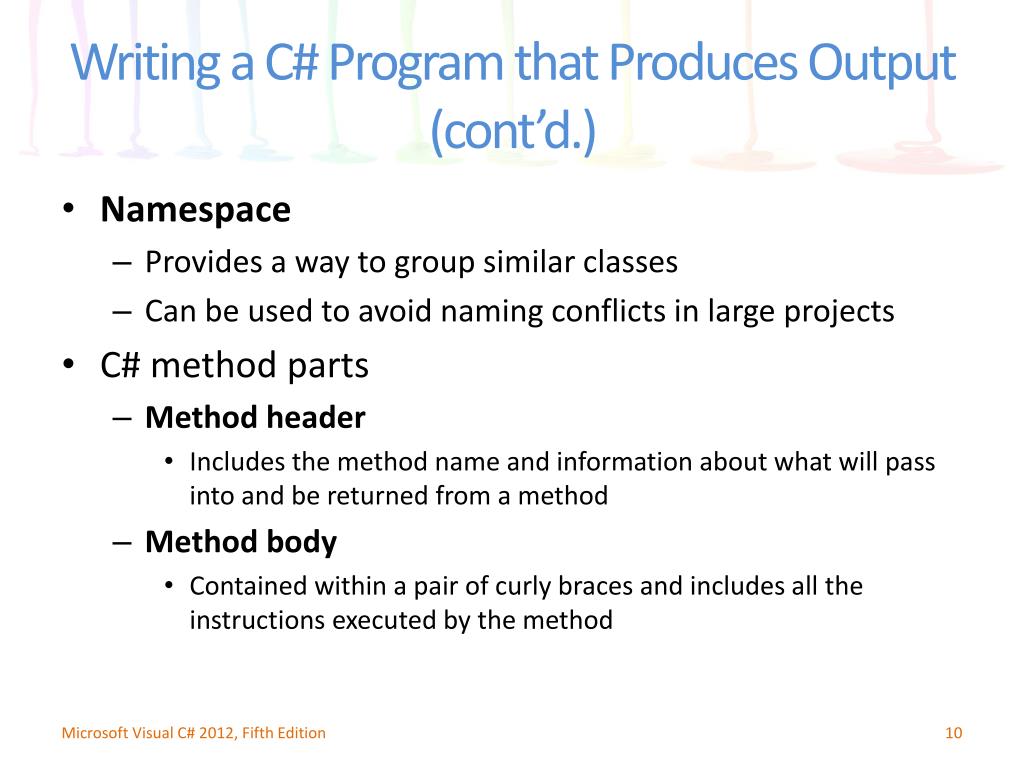 Writing a C# Program that Produces Output (cont'd.)

• Namespace
– Provides a way to group similar classes
– Can be used to avoid naming conflicts in large projects
• C# method parts
– Method header
• Includes the method name and information about what will pass into and be returned from a method
– Method body
• Contained within a pair of curly braces and includes all the instructions executed by the method

Microsoft Visual C# 2012, Fifth Edition

10